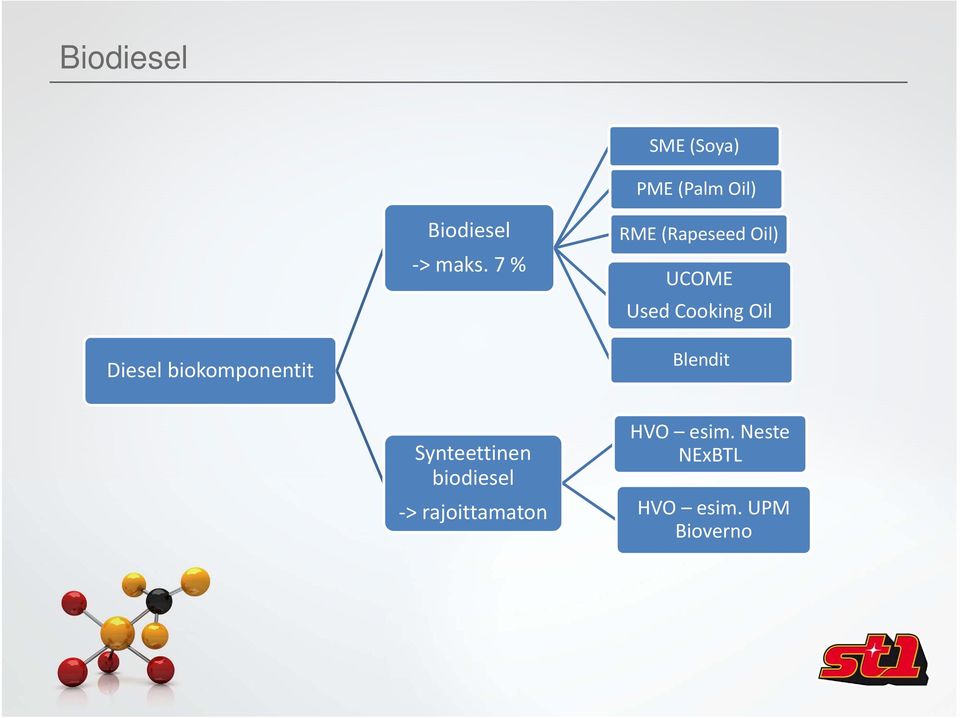 Biodiesel

Diesel biokomponentit

Biodiesel
-> maks. 7 %

SME (Soya)

PME (Palm Oil)

RME (Rapeseed Oil)

UCOME
Used Cooking Oil

Blendit

Synteettinen biodiesel
-> rajoittamaton

HVO – esim. Neste NExBTL

HVO – esim. UPM Bioverno

st1